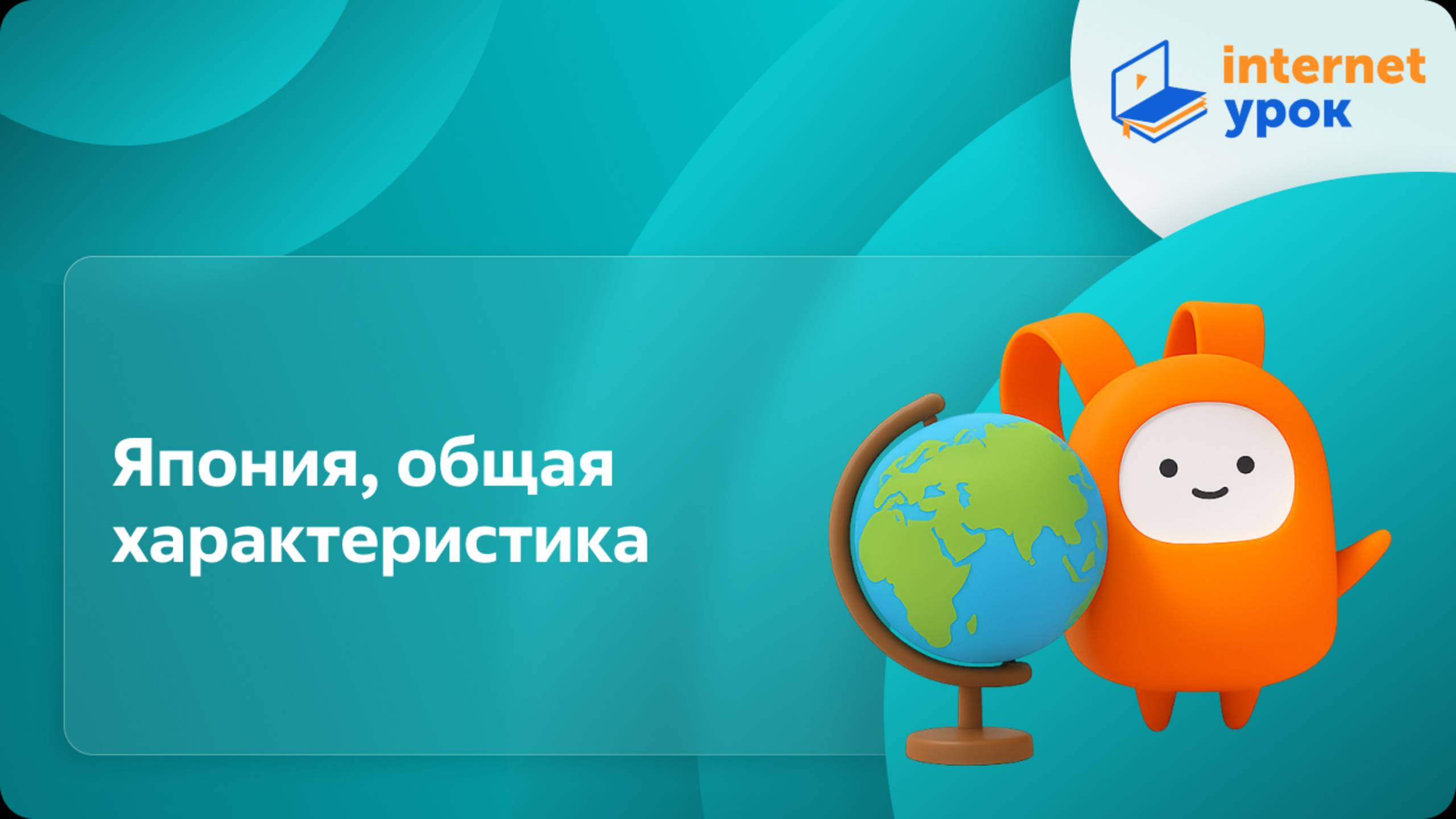 internet
урок

Япония, общая характеристика